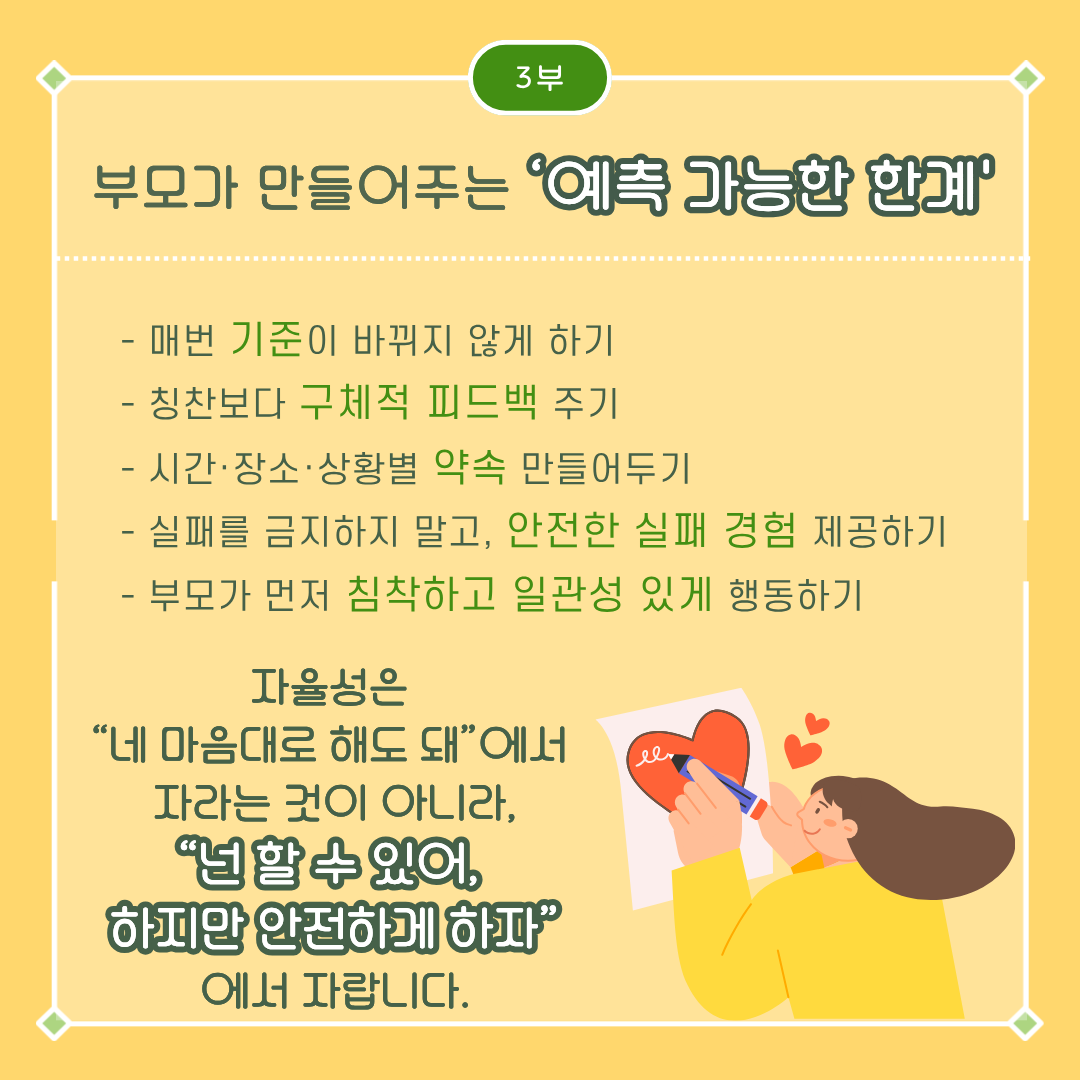 3부

부모가 만들어주는 '예측 가능한 한계'

- 매번 기준이 바뀌지 않게 하기
- 칭찬보다 구체적 피드백 주기
- 시간·장소·상황별 약속 만들어두기
- 실패를 금지하지 말고, 안전한 실패 경험 제공하기
- 부모가 먼저 침착하고 일관성 있게 행동하기

자율성은
"네 마음대로 해도 돼"에서
자라는 것이 아니라,
"넌 할 수 있어,
하지만 안전하게 하자"
에서 자랍니다.